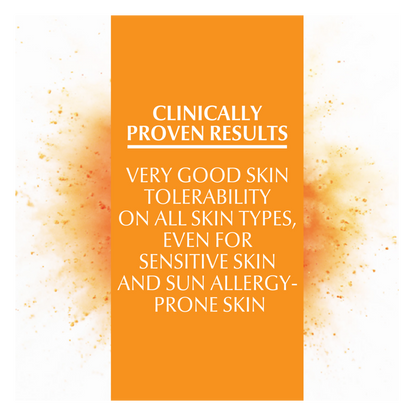 CLINICALLY PROVEN RESULTS

VERY GOOD SKIN TOLERABILITY ON ALL SKIN TYPES, EVEN FOR SENSITIVE SKIN AND SUN ALLERGY-PRONE SKIN